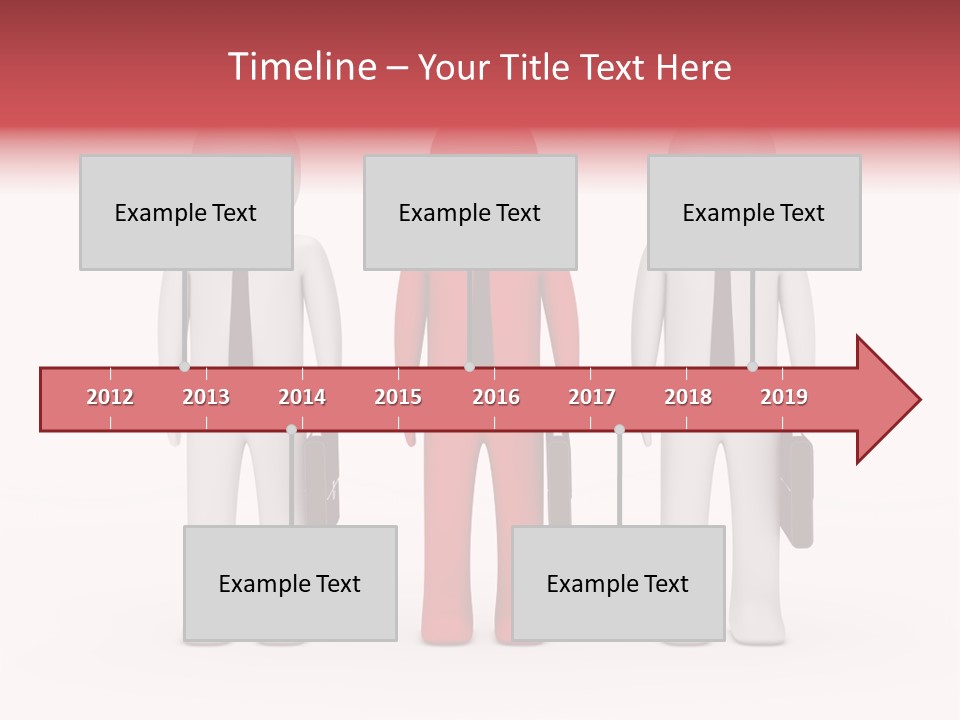 Timeline – Your Title Text Here

Example Text

Example Text

Example Text

2012 2013 2014 2015 2016 2017 2018 2019

Example Text

Example Text